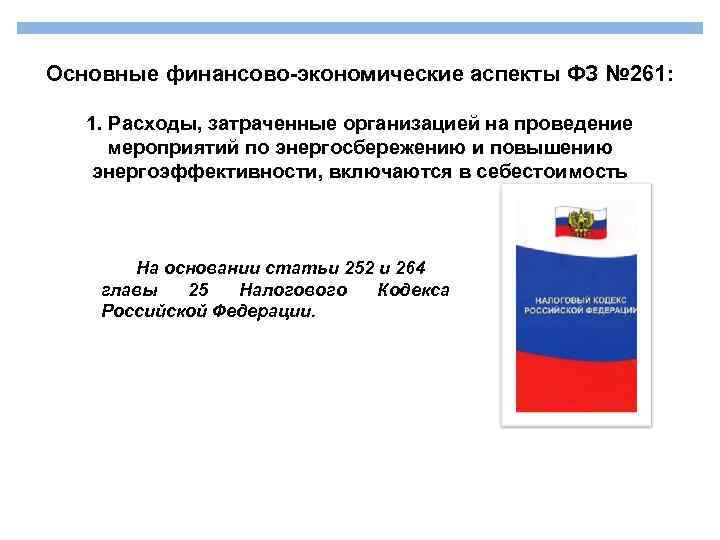 Основные финансово-экономические аспекты ФЗ №261:

1. Расходы, затраченные организацией на проведение мероприятий по энергосбережению и повышению энергоэффективности, включаются в себестоимость

На основании статьи 252 и 264 главы 25 Налогового Кодекса Российской Федерации.

НАЛОГОВЫЙ КОДЕКС РОССИЙСКОЙ ФЕДЕРАЦИИ